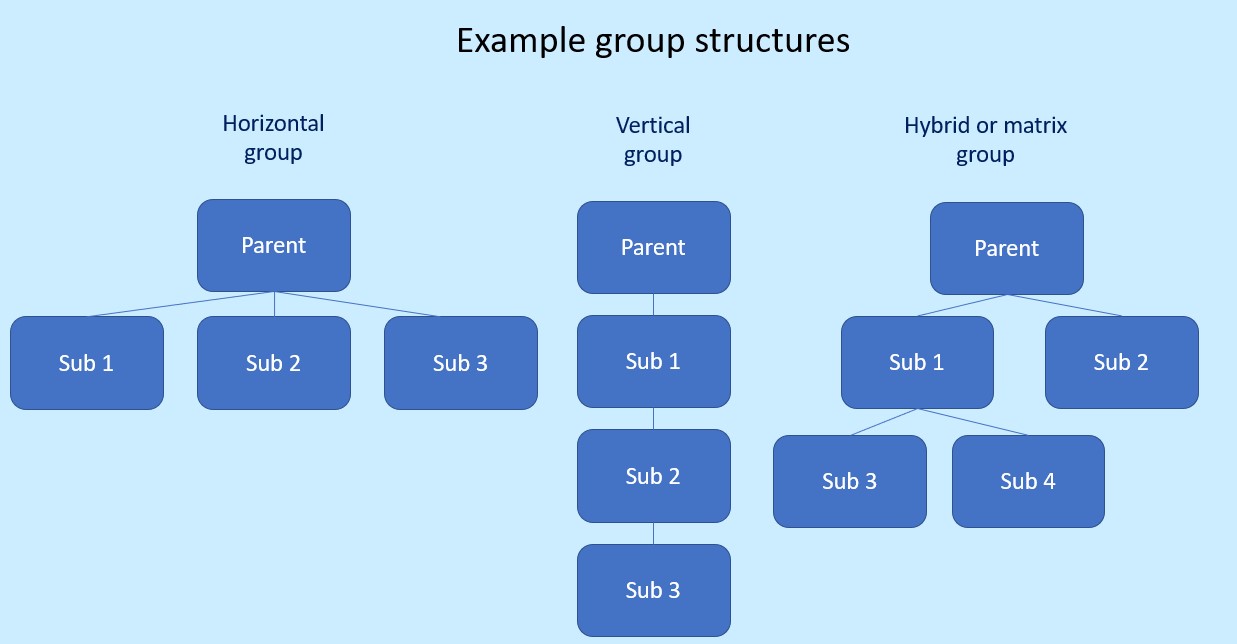 Example group structures

Horizontal group

Parent

Sub 1

Sub 2

Sub 3

Vertical group

Parent

Sub 1

Sub 2

Sub 3

Hybrid or matrix group

Parent

Sub 1

Sub 2

Sub 3

Sub 4